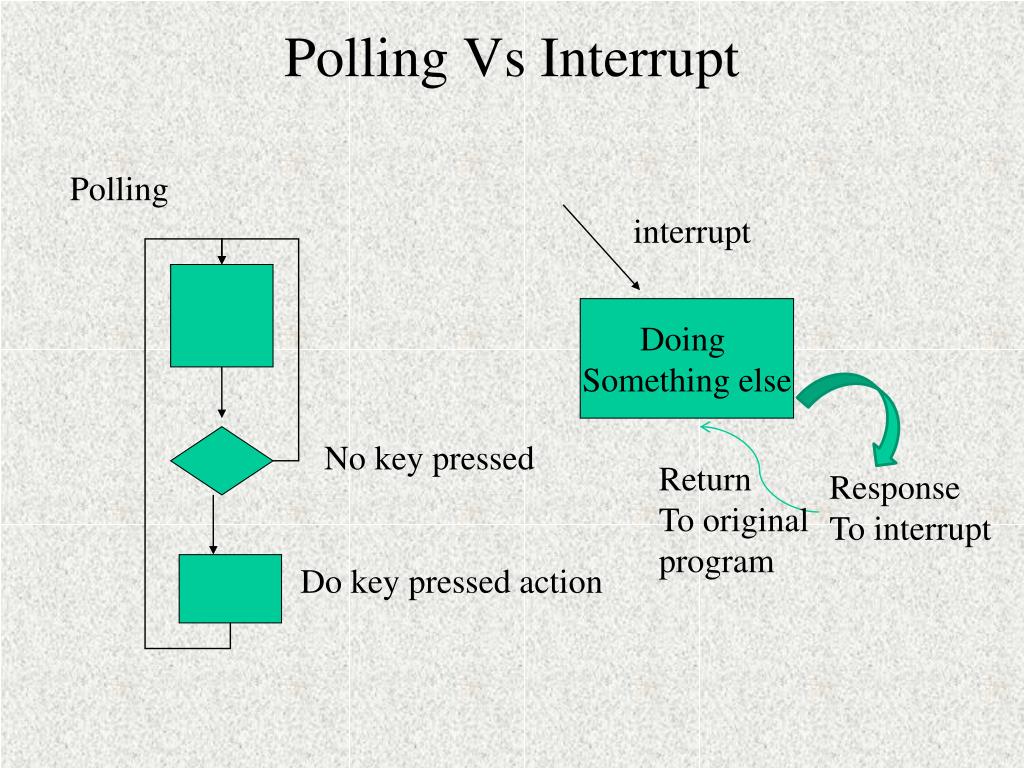 Polling Vs Interrupt

Polling

No key pressed

Do key pressed action

interrupt

Doing Something else

Return To original program

Response To interrupt